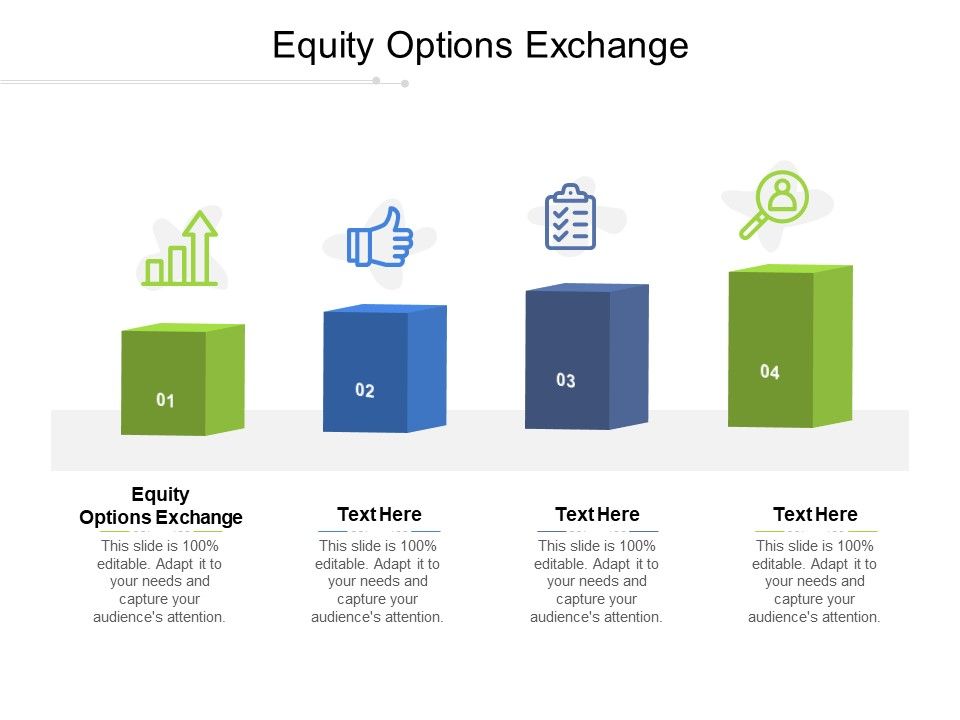 Equity Options Exchange

01

02

03

04

Equity Options Exchange

This slide is 100% editable. Adapt it to your needs and capture your audience's attention.

Text Here

This slide is 100% editable. Adapt it to your needs and capture your audience's attention.

Text Here

This slide is 100% editable. Adapt it to your needs and capture your audience's attention.

Text Here

This slide is 100% editable. Adapt it to your needs and capture your audience's attention.